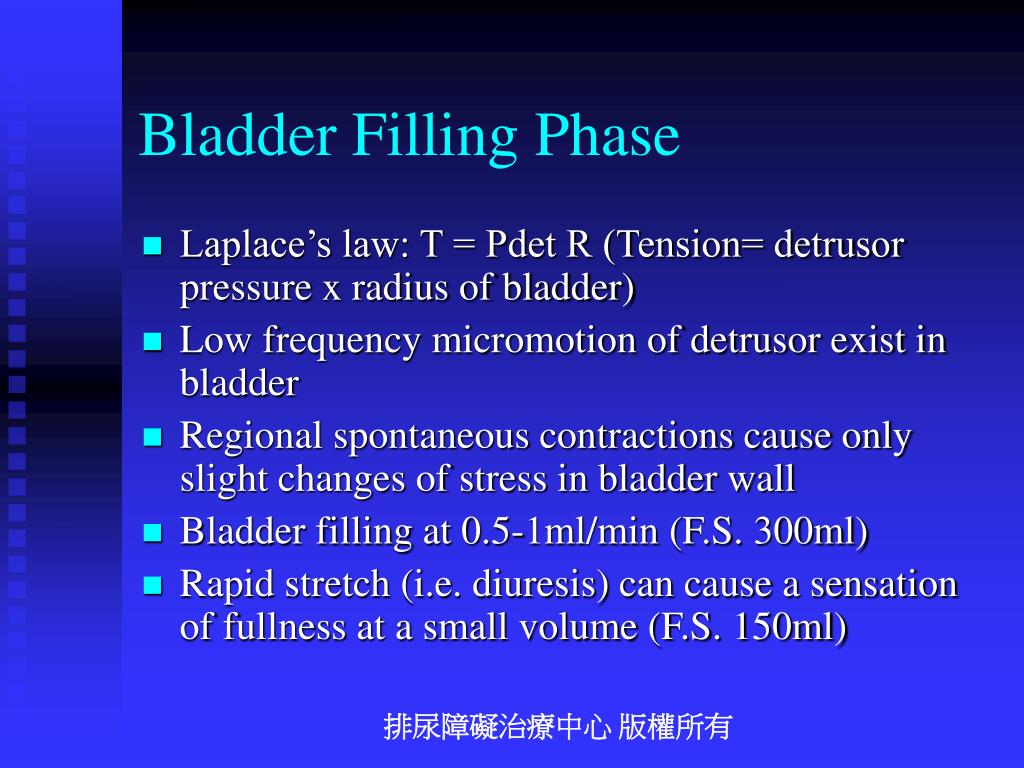 Bladder Filling Phase

- Laplace’s law: T = Pdet R (Tension= detrusor pressure x radius of bladder)
- Low frequency micromotion of detrusor exist in bladder
- Regional spontaneous contractions cause only slight changes of stress in bladder wall
- Bladder filling at 0.5-1ml/min (F.S. 300ml)
- Rapid stretch (i.e. diuresis) can cause a sensation of fullness at a small volume (F.S. 150ml)

排尿障礙治療中心 版權所有